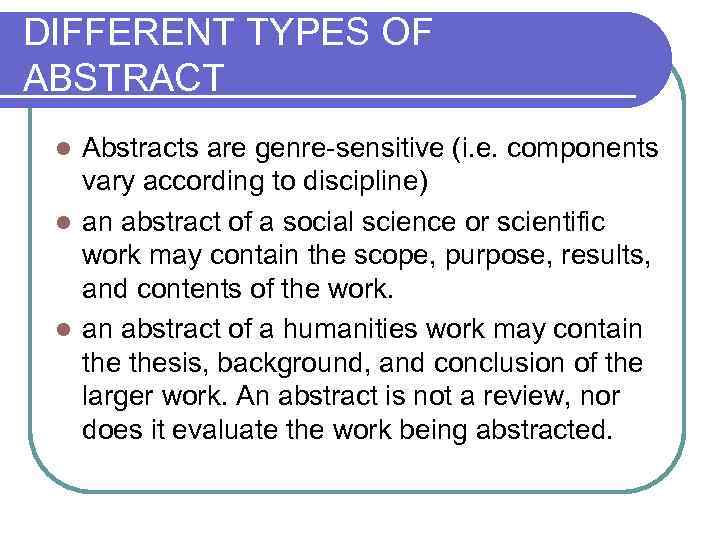 DIFFERENT TYPES OF ABSTRACT

- Abstracts are genre-sensitive (i.e. components vary according to discipline)
- an abstract of a social science or scientific work may contain the scope, purpose, results, and contents of the work.
- an abstract of a humanities work may contain the thesis, background, and conclusion of the larger work. An abstract is not a review, nor does it evaluate the work being abstracted.